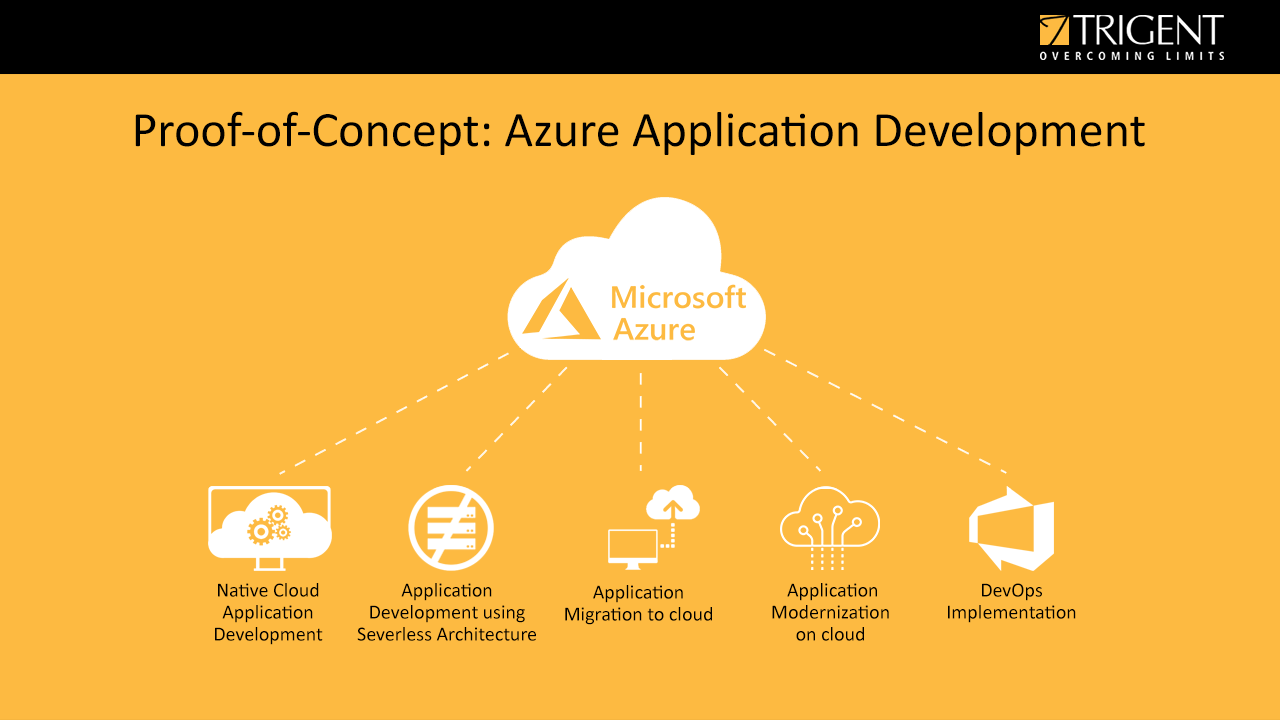 TRIGENT
OVERCOMING LIMITS

Proof-of-Concept: Azure Application Development

Microsoft Azure

Native Cloud Application Development

Application Development using Severless Architecture

Application Migration to cloud

Application Modernization on cloud

DevOps Implementation